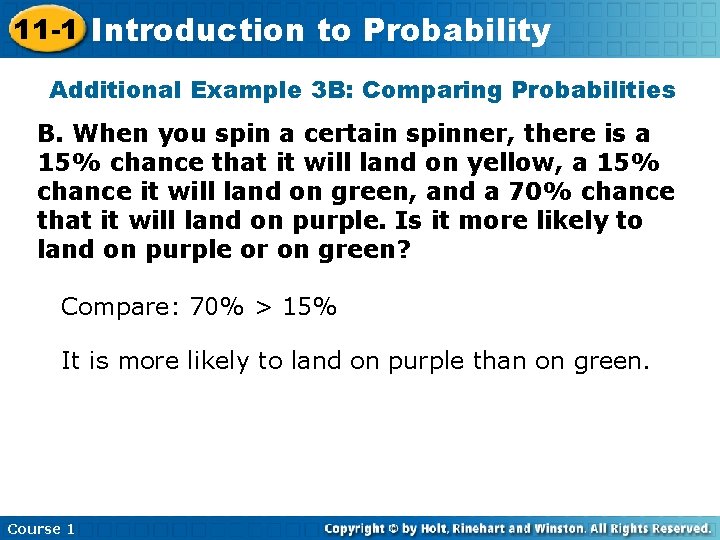 11-1 Introduction to Probability

Additional Example 3B: Comparing Probabilities

B. When you spin a certain spinner, there is a 15% chance that it will land on yellow, a 15% chance it will land on green, and a 70% chance that it will land on purple. Is it more likely to land on purple or on green?

Compare: 70% > 15%

It is more likely to land on purple than on green.

Course 1

Copyright © by Holt, Rinehart and Winston. All Rights Reserved.